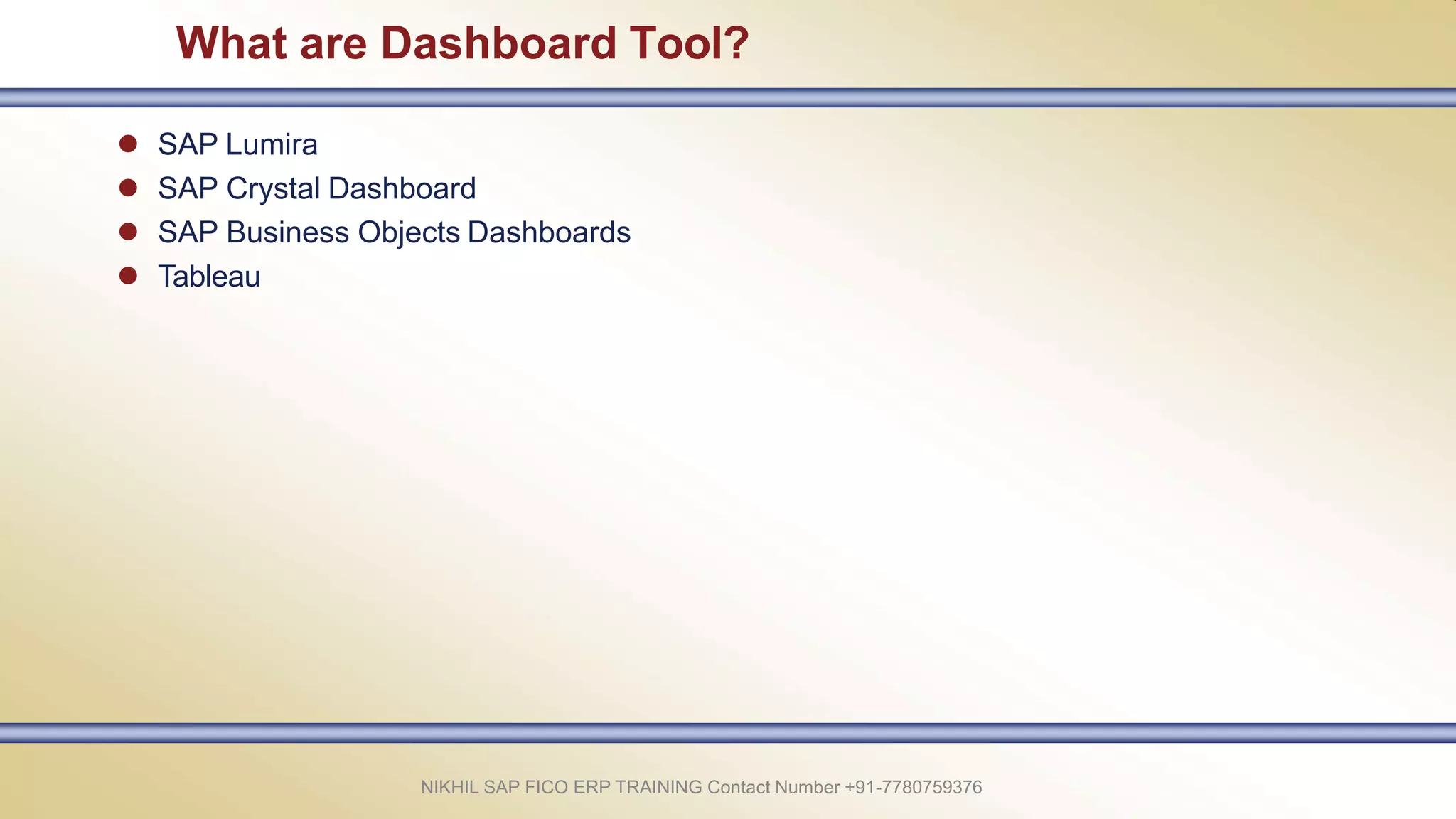 What are Dashboard Tool?

- SAP Lumira
- SAP Crystal Dashboard
- SAP Business Objects Dashboards
- Tableau

NIKHIL SAP FICO ERP TRAINING Contact Number +91-7780759376